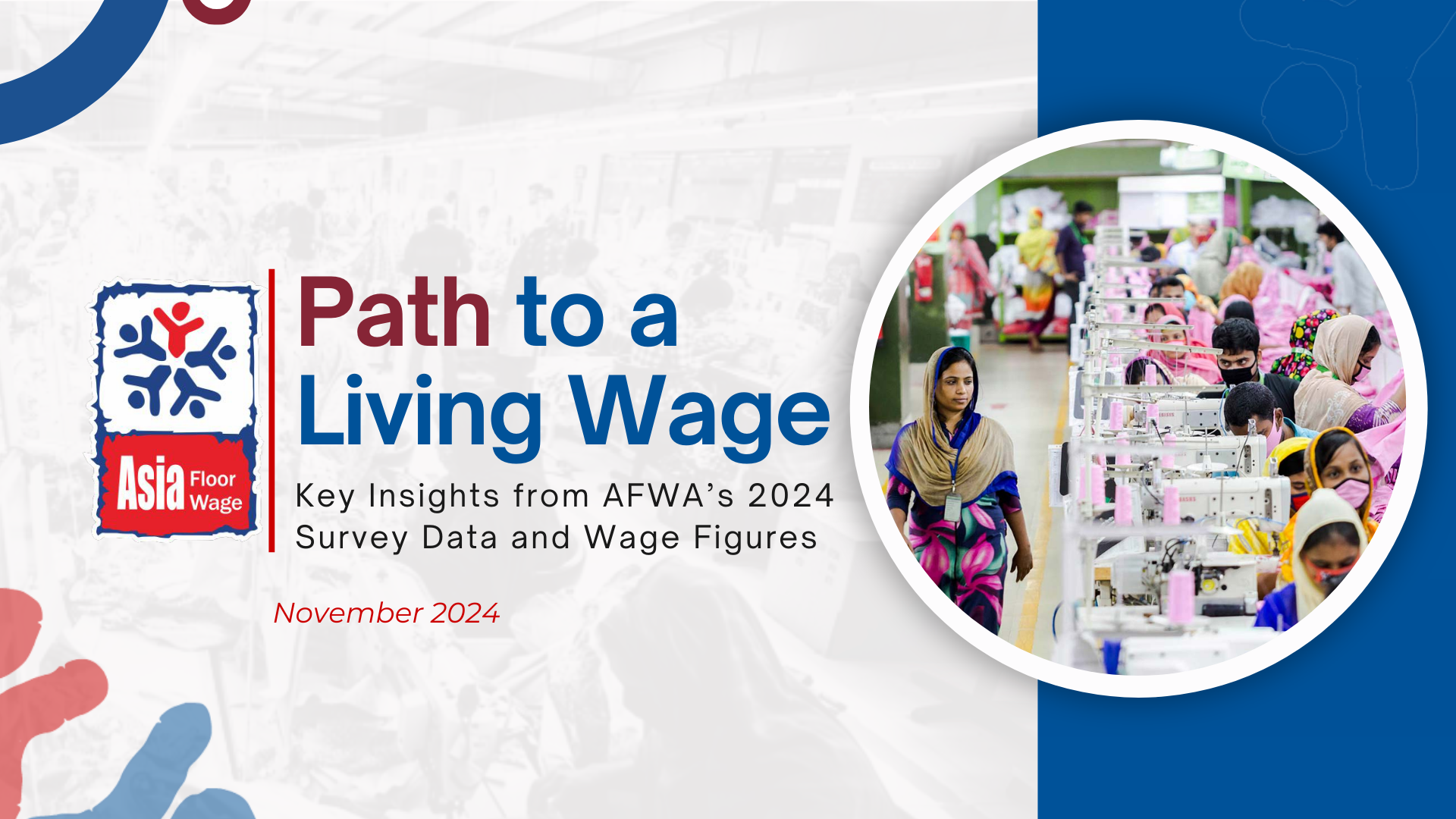 Asia Floor Wage

Path to a Living Wage

Key Insights from AFWA's 2024 Survey Data and Wage Figures

November 2024